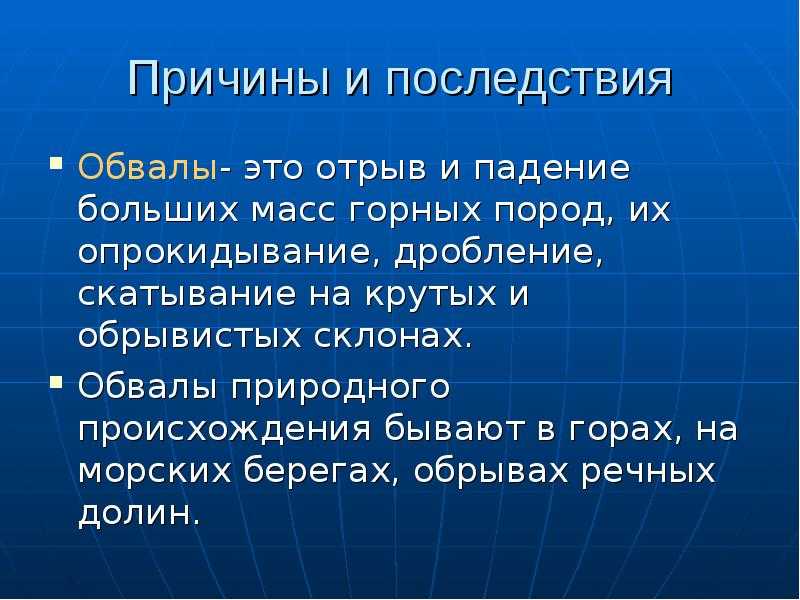 Причины и последствия

▪ Обвалы- это отрыв и падение больших масс горных пород, их опрокидывание, дробление, скатывание на крутых и обрывистых склонах.

▪ Обвалы природного происхождения бывают в горах, на морских берегах, обрывах речных долин.